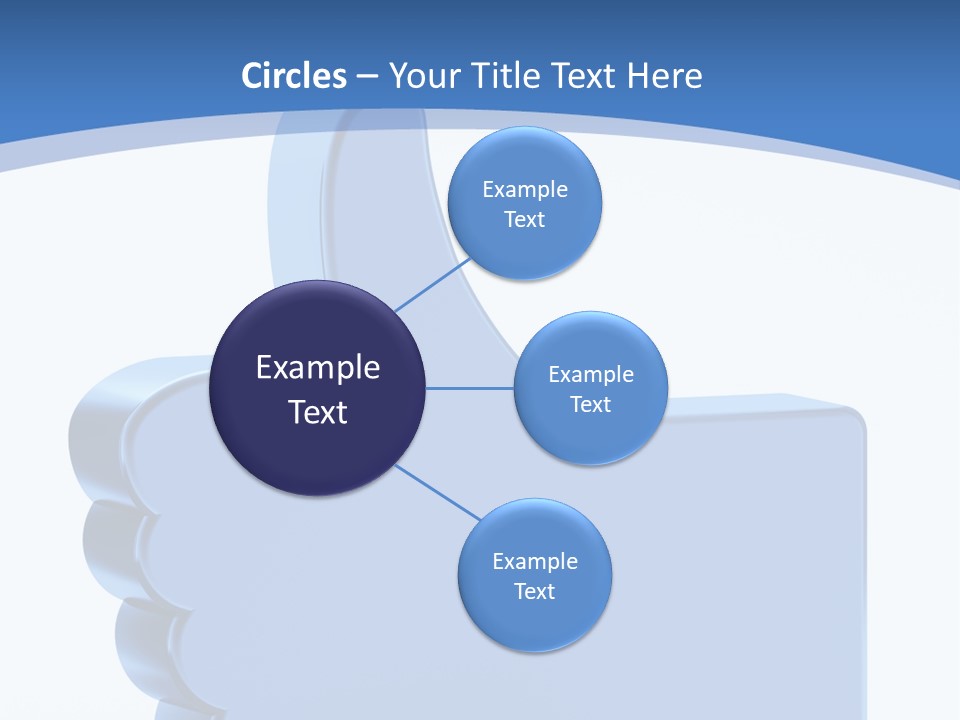 Circles – Your Title Text Here

Example Text

Example Text

Example Text

Example Text